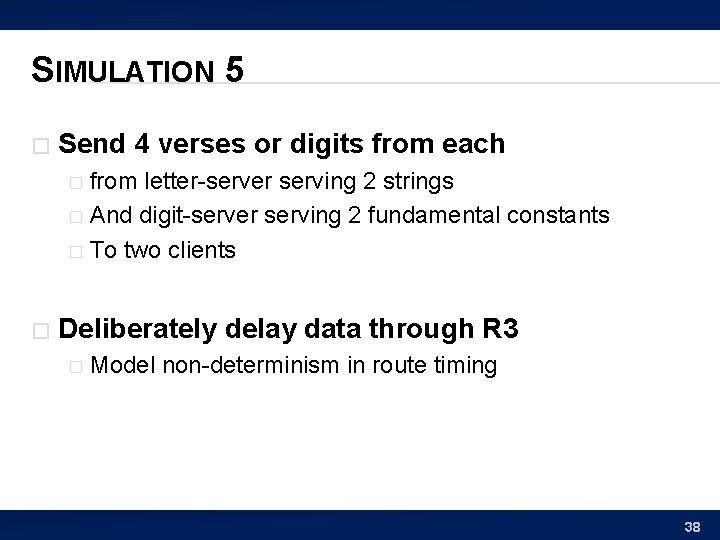 SIMULATION 5

Send 4 verses or digits from each
from letter-server serving 2 strings
And digit-server serving 2 fundamental constants
To two clients

Deliberately delay data through R3
Model non-determinism in route timing

38